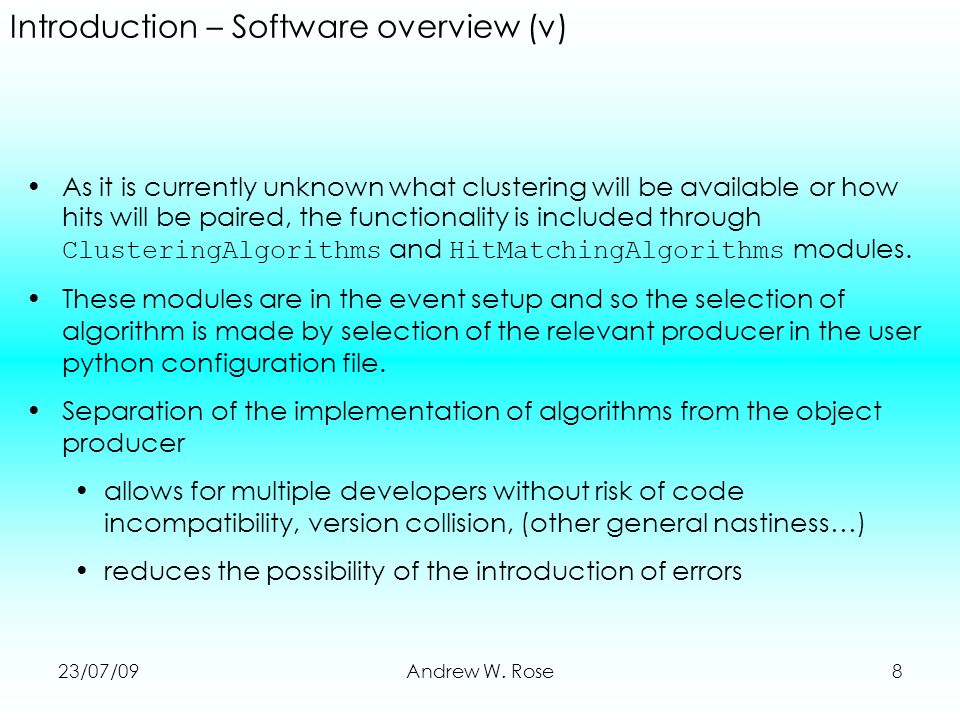 Introduction – Software overview (v)

• As it is currently unknown what clustering will be available or how hits will be paired, the functionality is included through ClusteringAlgorithms and HitMatchingAlgorithms modules.

• These modules are in the event setup and so the selection of algorithm is made by selection of the relevant producer in the user python configuration file.

• Separation of the implementation of algorithms from the object producer

• allows for multiple developers without risk of code incompatibility, version collision, (other general nastiness…)

• reduces the possibility of the introduction of errors

23/07/09

Andrew W. Rose

8